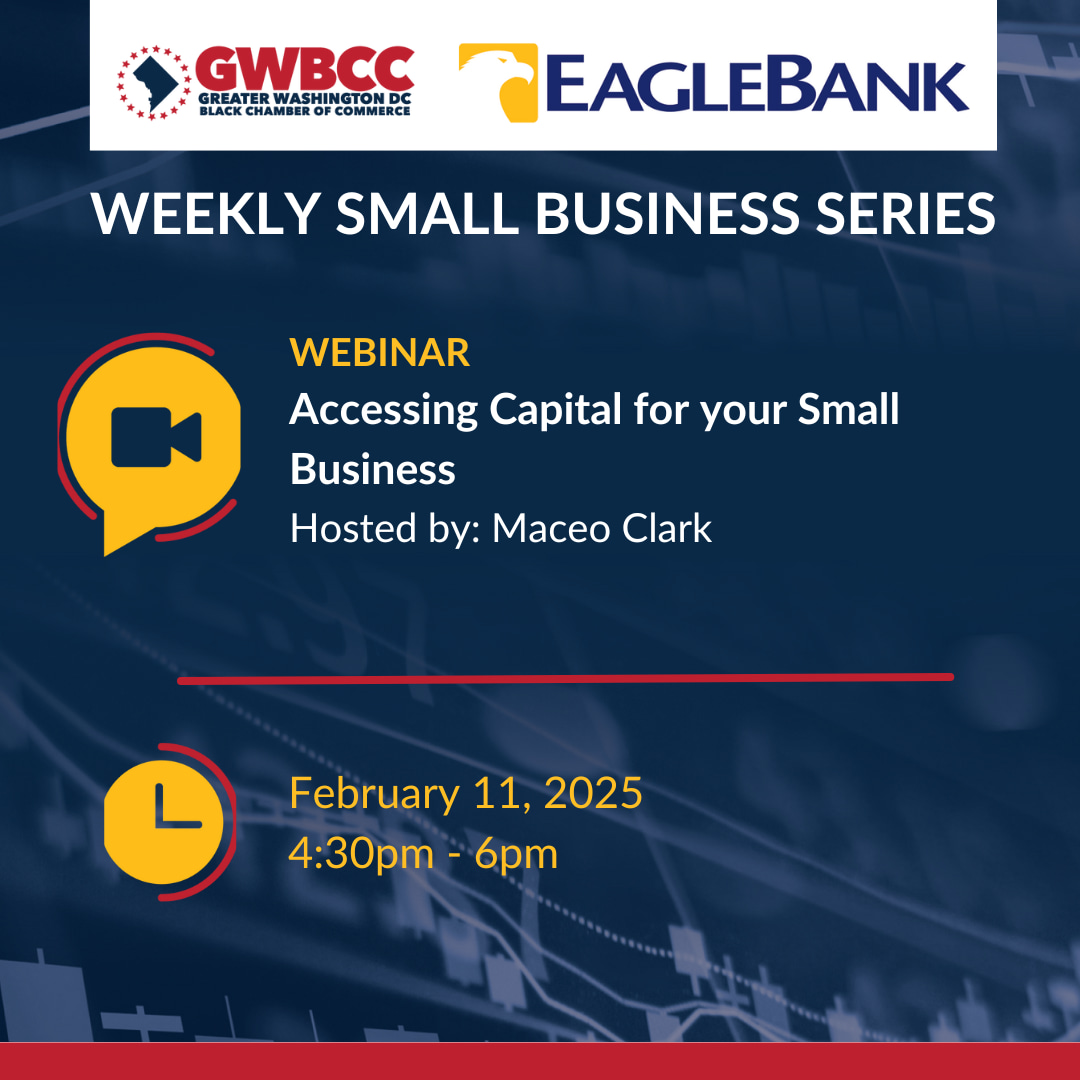 GWBCC
GREATER WASHINGTON DC
BLACK CHAMBER OF COMMERCE

EAGLEBANK

WEEKLY SMALL BUSINESS SERIES

WEBINAR
Accessing Capital for your Small Business
Hosted by: Maceo Clark

February 11, 2025
4:30pm - 6pm